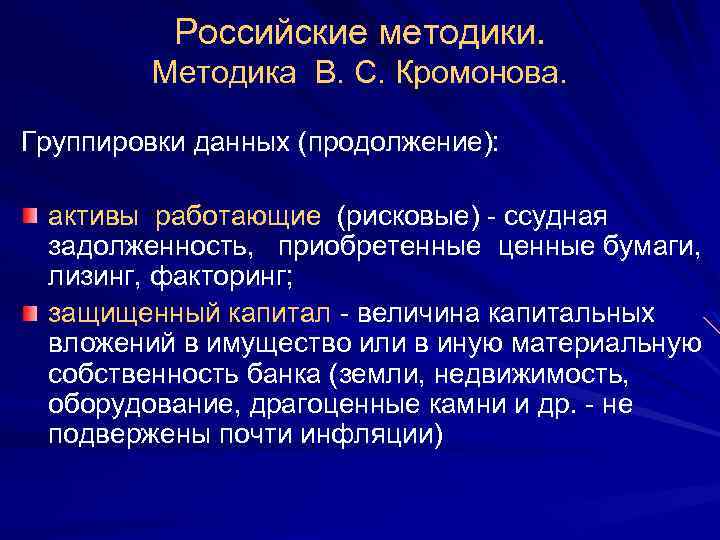 Российские методики.
Методика В. С. Кромонова.

Группировки данных (продолжение):

активы работающие (рисковые) - ссудная задолженность, приобретенные ценные бумаги, лизинг, факторинг;

защищенный капитал - величина капитальных вложений в имущество или в иную материальную собственность банка (земли, недвижимость, оборудование, драгоценные камни и др. - не подвержены почти инфляции)